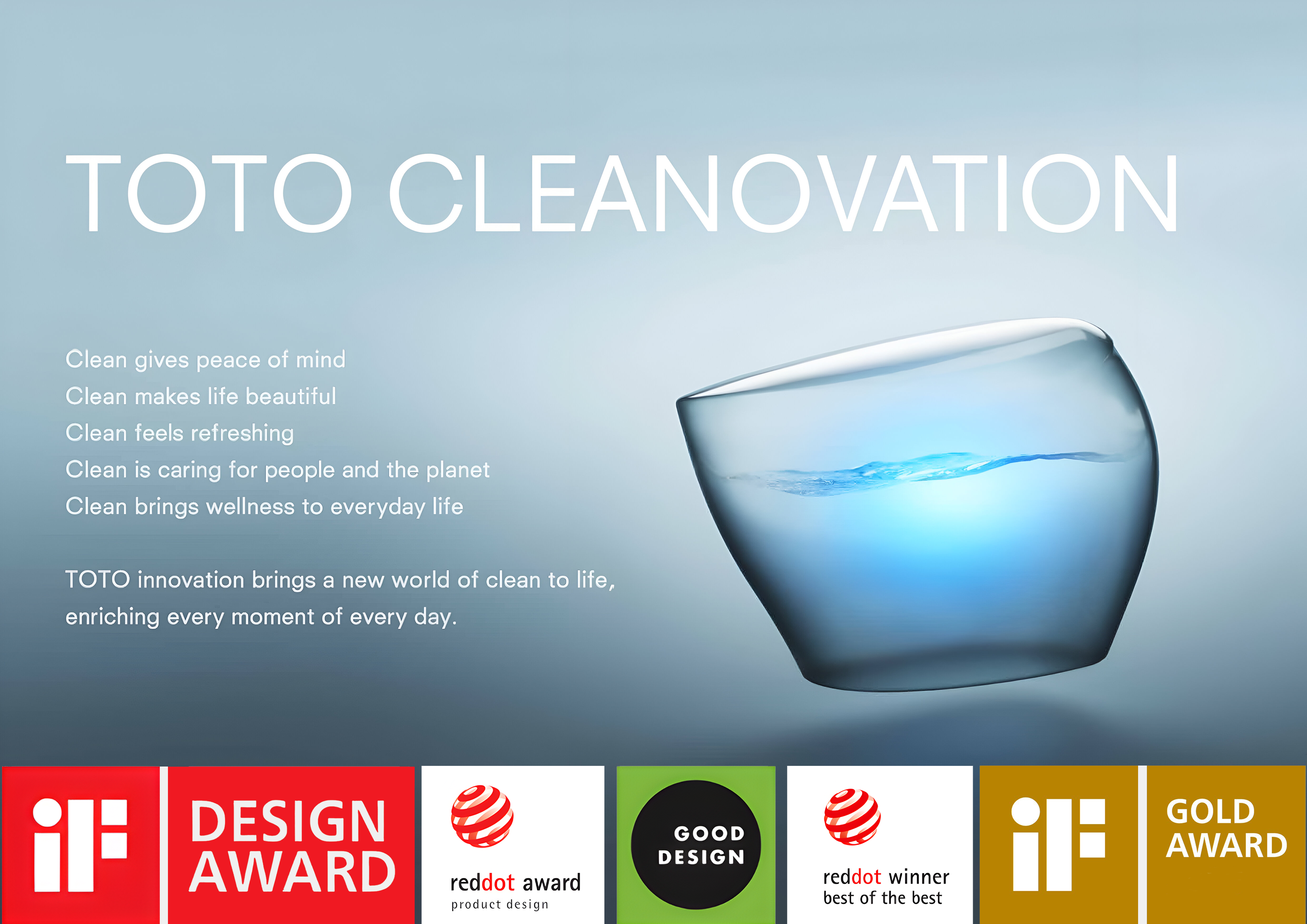 TOTO CLEANOVATION

Clean gives peace of mind
Clean makes life beautiful
Clean feels refreshing
Clean is caring for people and the planet
Clean brings wellness to everyday life

TOTO innovation brings a new world of clean to life, enriching every moment of every day.

iF DESIGN AWARD

reddot award
product design

GOOD DESIGN

reddot winner
best of the best

iF GOLD AWARD